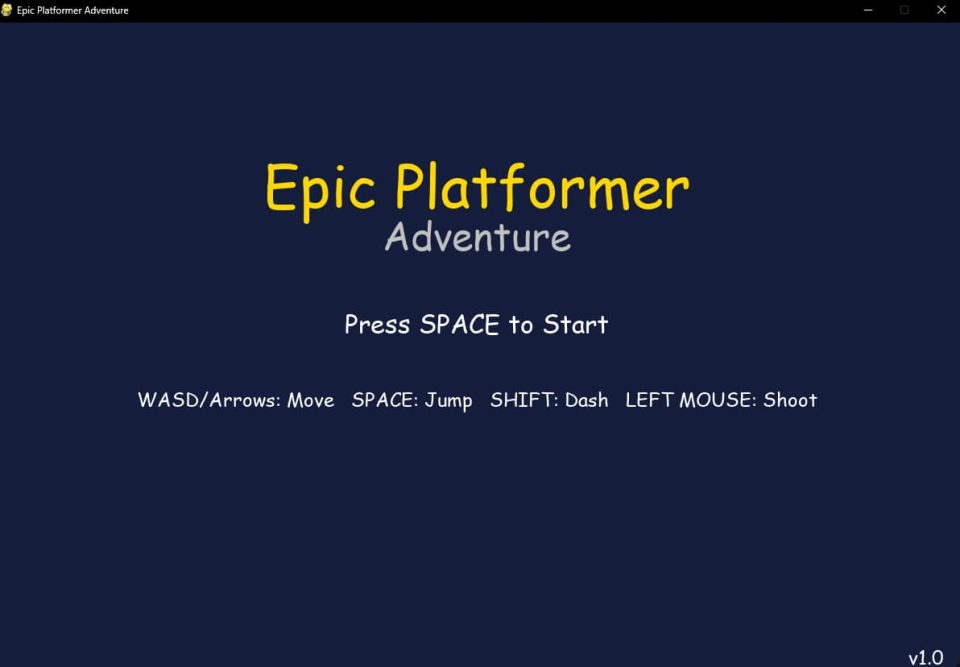 Epic Platformer Adventure

Epic Platformer
Adventure

Press SPACE to Start

WASD/Arrows: Move SPACE: Jump SHIFT: Dash LEFT MOUSE: Shoot

v1.0